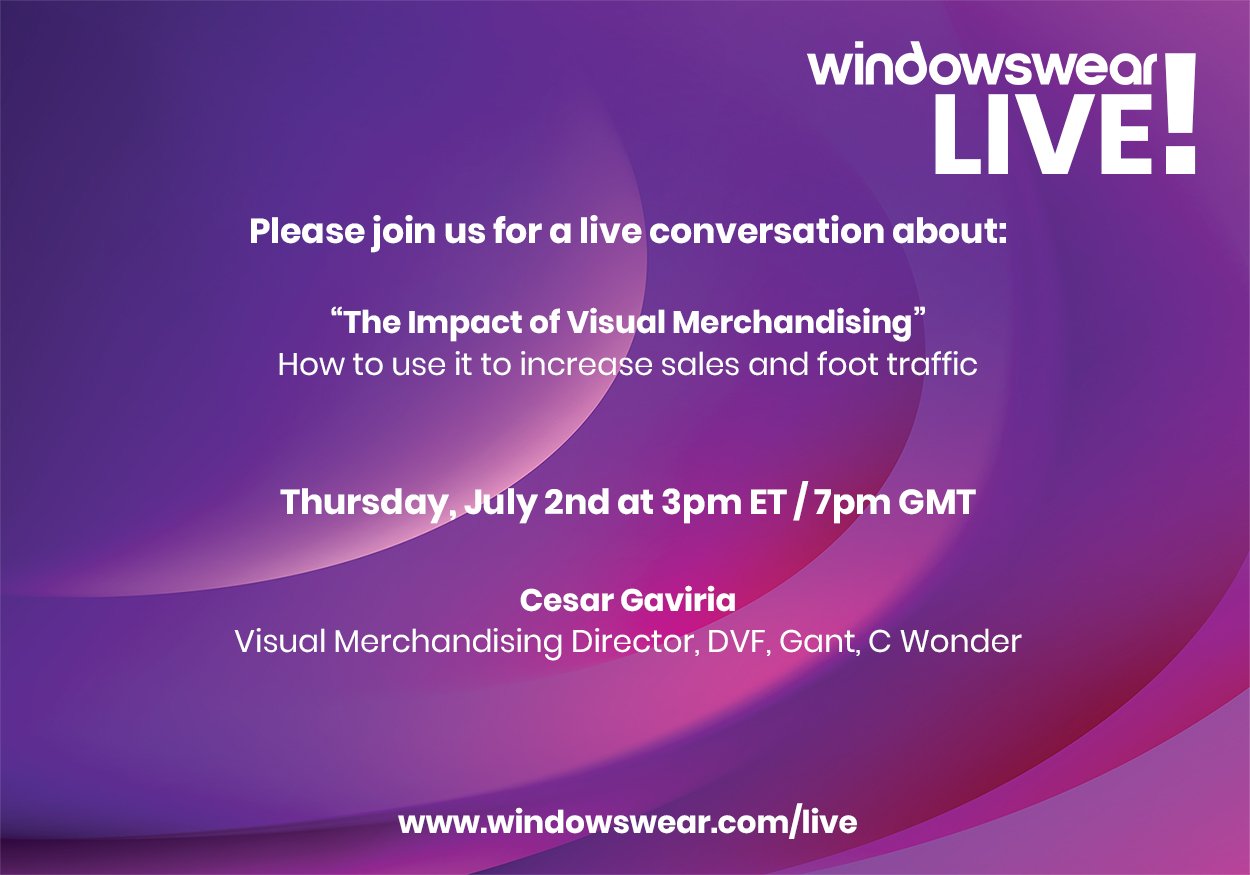 windowswear LIVE!

Please join us for a live conversation about:

“The Impact of Visual Merchandising”
How to use it to increase sales and foot traffic

Thursday, July 2nd at 3pm ET / 7pm GMT

Cesar Gaviria
Visual Merchandising Director, DVF, Gant, C Wonder

www.windowswear.com/live